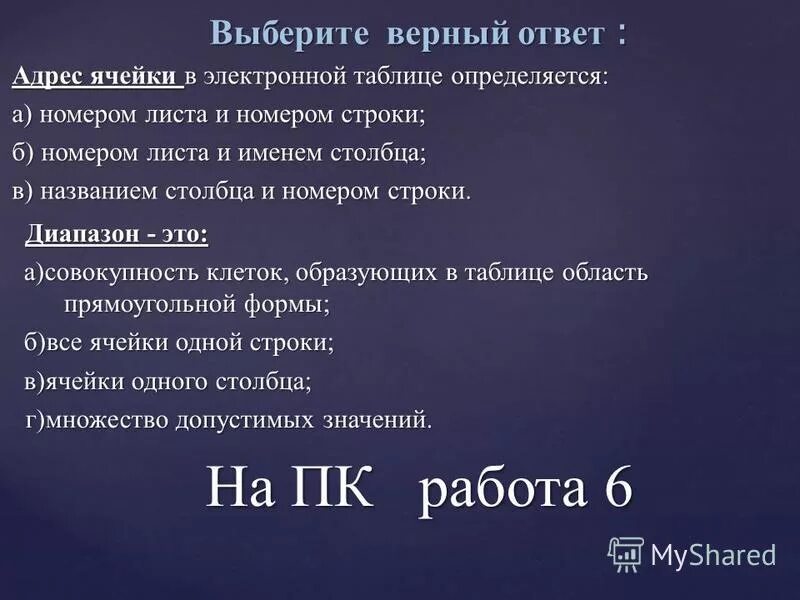 Выберите верный ответ :

Адрес ячейки в электронной таблице определяется:

а) номером листа и номером строки;

б) номером листа и именем столбца;

в) названием столбца и номером строки.

Диапазон - это:

а)совокупность клеток, образующих в таблице область прямоугольной формы;

б)все ячейки одной строки;

в)ячейки одного столбца;

г)множество допустимых значений.

На ПК работа 6

MyShared